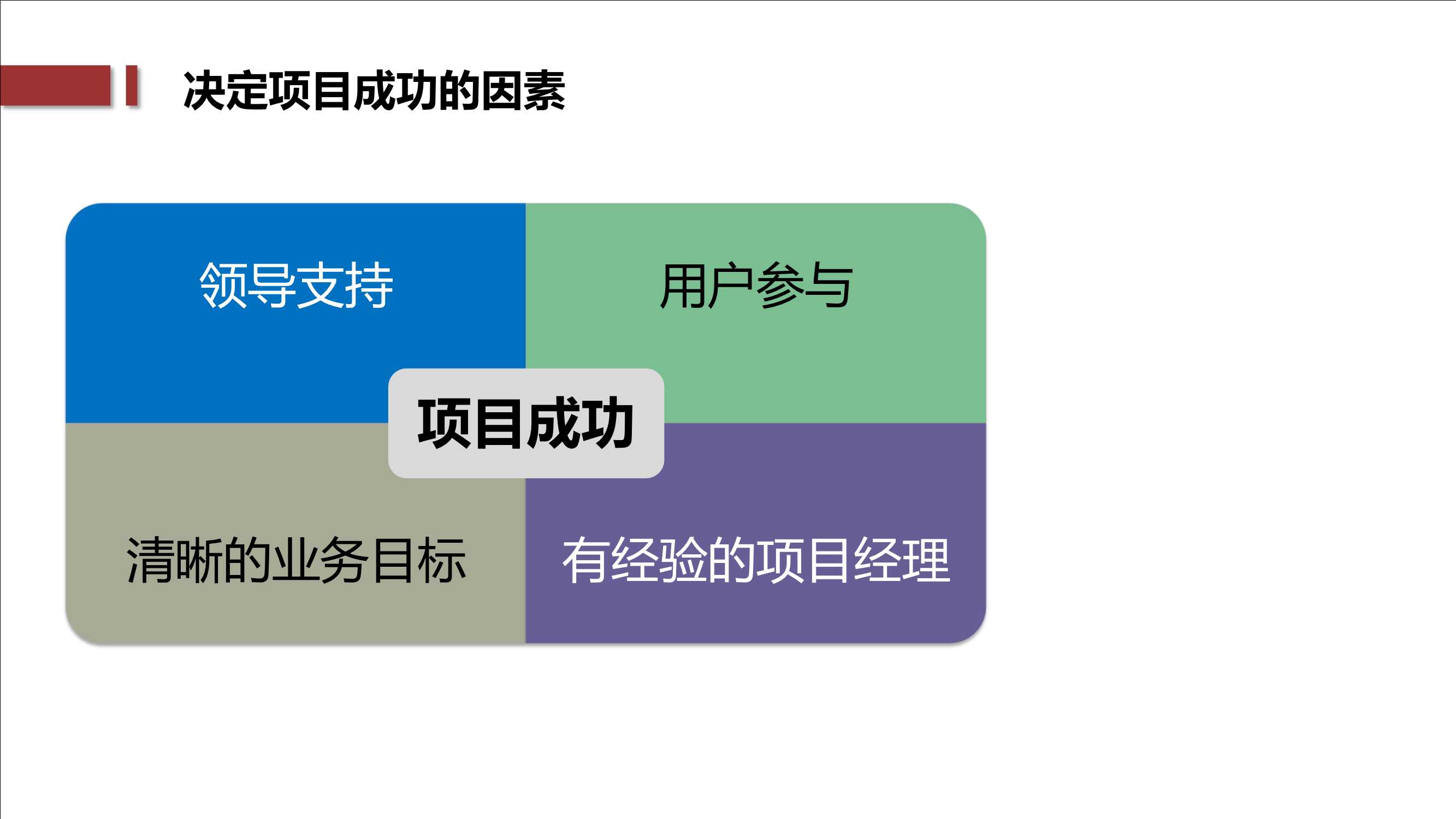 决定项目成功的因素

领导支持

用户参与

项目成功

清晰的业务目标

有经验的项目经理